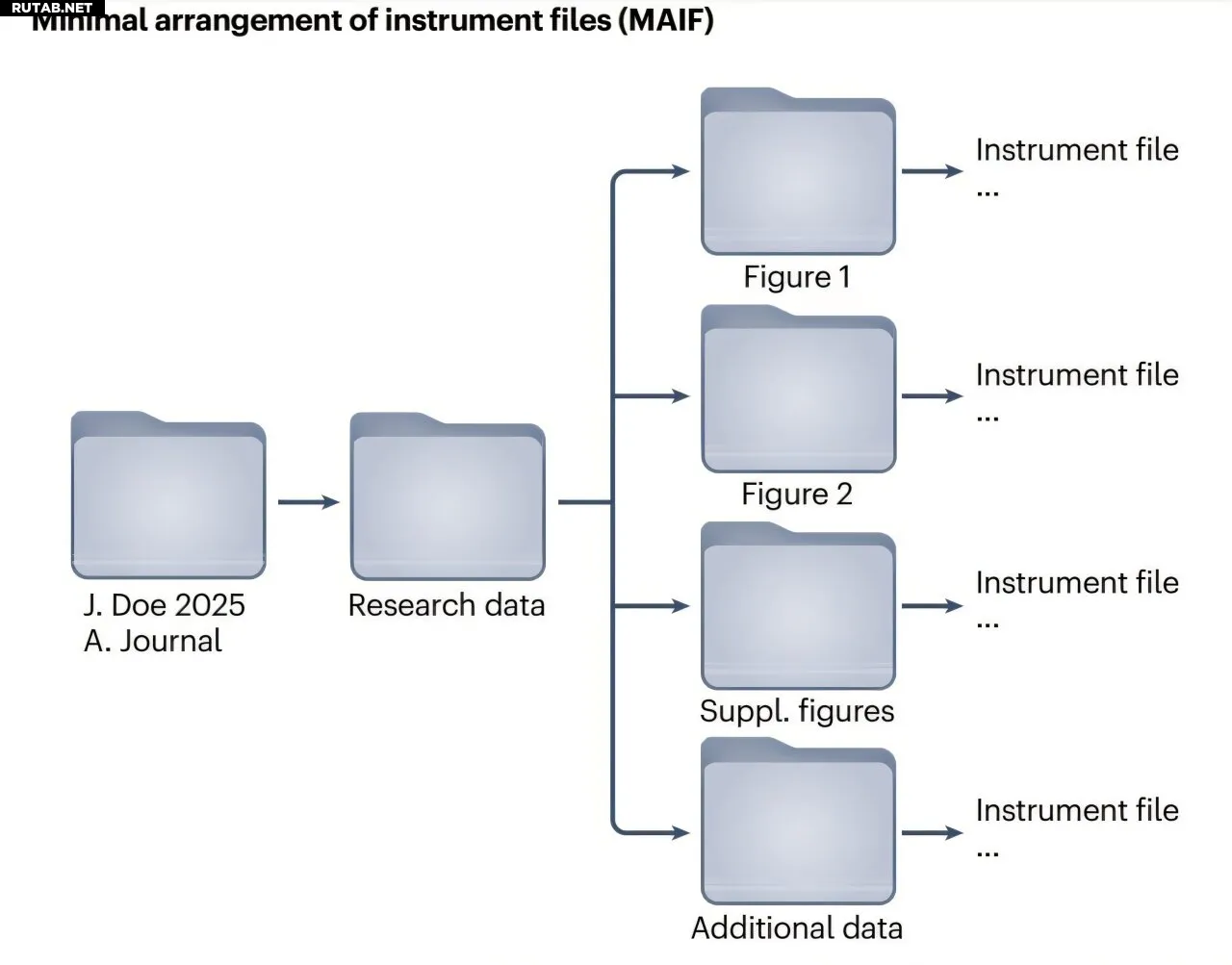 RUTAB.NET

Minimal arrangement of instrument files (MAIF)

J. Doe 2025
A. Journal

Research data

Figure 1

Instrument file
...

Figure 2

Instrument file
...

Suppl. figures

Instrument file
...

Additional data

Instrument file
...